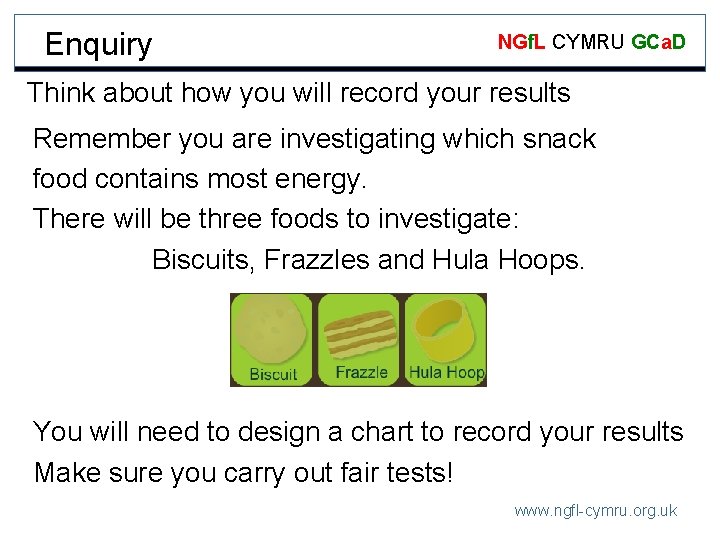 Enquiry

NGfL CYMRU GCaD

Think about how you will record your results

Remember you are investigating which snack food contains most energy.

There will be three foods to investigate:

Biscuits, Frazzles and Hula Hoops.

Biscuit

Frazzle

Hula Hoop

You will need to design a chart to record your results

Make sure you carry out fair tests!

www.ngfl-cymru.org.uk